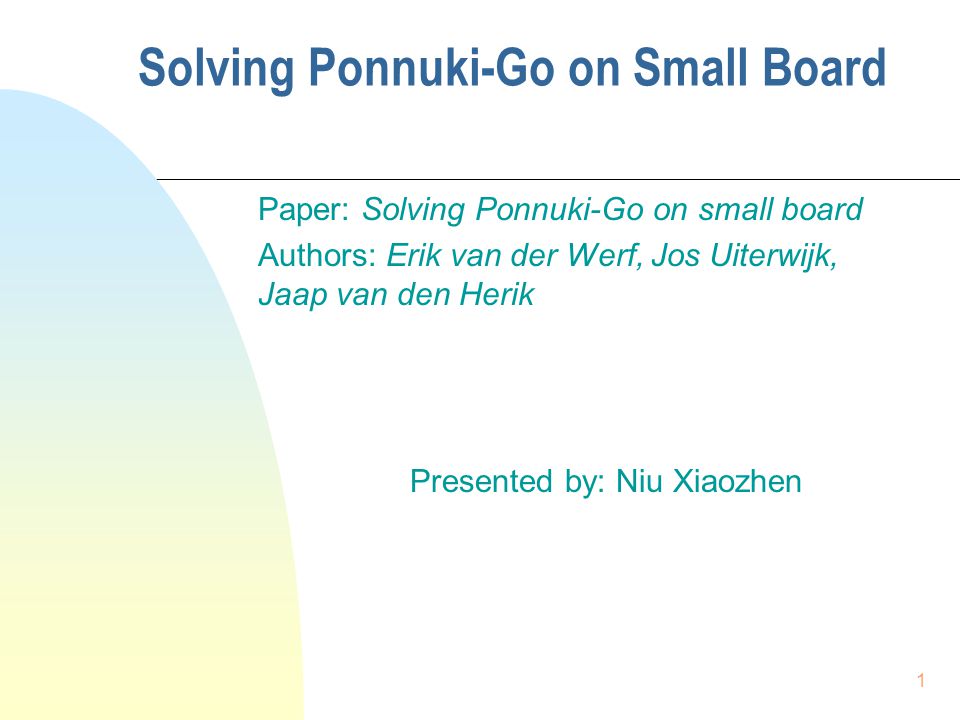 Solving Ponnuki-Go on Small Board

Paper: Solving Ponnuki-Go on small board
Authors: Erik van der Werf, Jos Uiterwijk, Jaap van den Herik

Presented by: Niu Xiaozhen

1